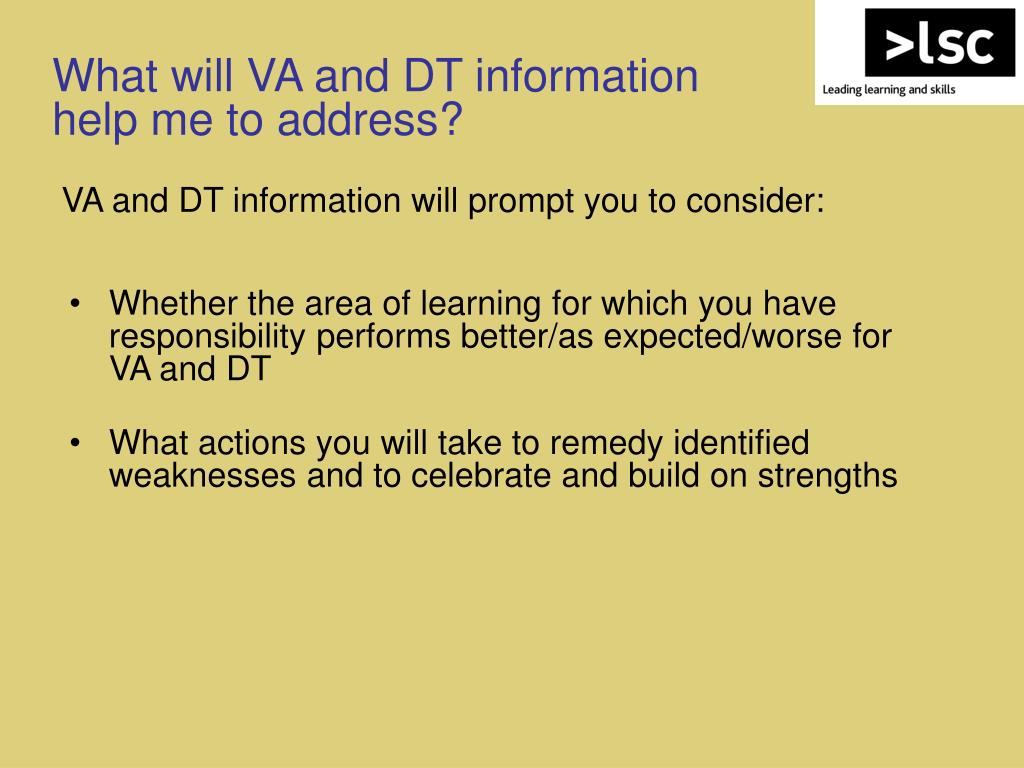 What will VA and DT information help me to address?

>lsc

Leading learning and skills

VA and DT information will prompt you to consider:

• Whether the area of learning for which you have responsibility performs better/as expected/worse for VA and DT

• What actions you will take to remedy identified weaknesses and to celebrate and build on strengths